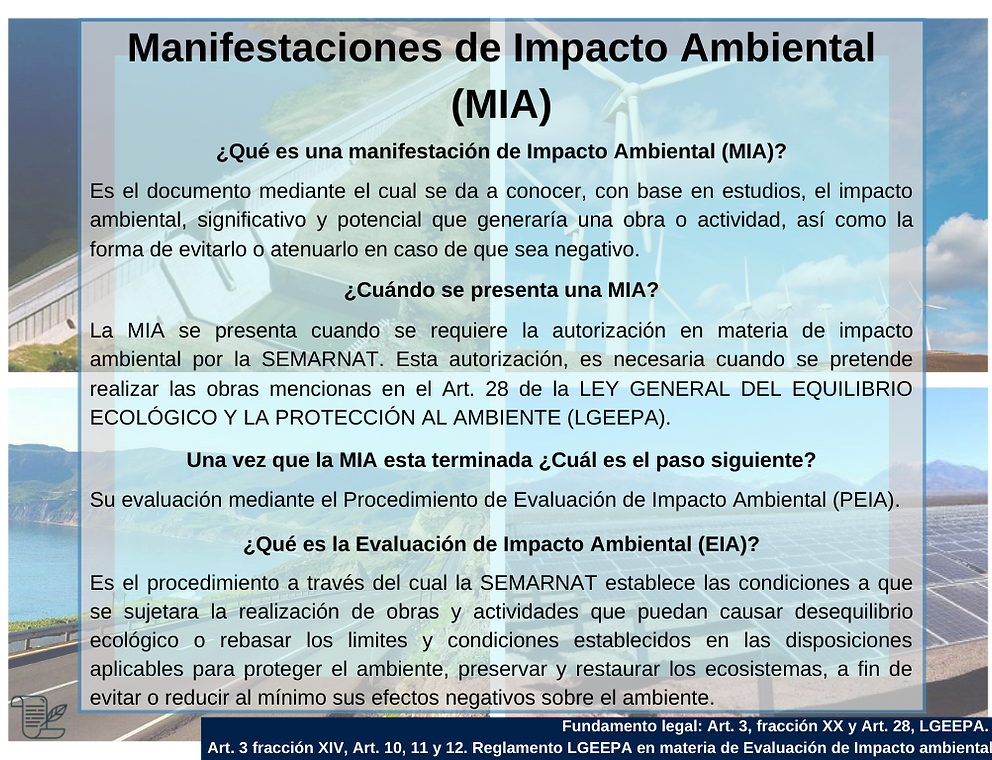 Manifestaciones de Impacto Ambiental (MIA)

¿Qué es una manifestación de Impacto Ambiental (MIA)?

Es el documento mediante el cual se da a conocer, con base en estudios, el impacto ambiental, significativo y potencial que generaría una obra o actividad, así como la forma de evitarlo o atenuarlo en caso de que sea negativo.

¿Cuándo se presenta una MIA?

La MIA se presenta cuando se requiere la autorización en materia de impacto ambiental por la SEMARNAT. Esta autorización, es necesaria cuando se pretende realizar las obras mencionas en el Art. 28 de la LEY GENERAL DEL EQUILIBRIO ECOLÓGICO Y LA PROTECCIÓN AL AMBIENTE (LGEEPA).

Una vez que la MIA esta terminada ¿Cuál es el paso siguiente?

Su evaluación mediante el Procedimiento de Evaluación de Impacto Ambiental (PEIA).

¿Qué es la Evaluación de Impacto Ambiental (EIA)?

Es el procedimiento a través del cual la SEMARNAT establece las condiciones a que se sujetara la realización de obras y actividades que puedan causar desequilibrio ecológico o rebasar los limites y condiciones establecidos en las disposiciones aplicables para proteger el ambiente, preservar y restaurar los ecosistemas, a fin de evitar o reducir al mínimo sus efectos negativos sobre el ambiente.

Fundamento legal: Art. 3, fracción XX y Art. 28, LGEEPA.
Art. 3 fracción XIV, Art. 10, 11 y 12. Reglamento LGEEPA en materia de Evaluación de Impacto ambiental